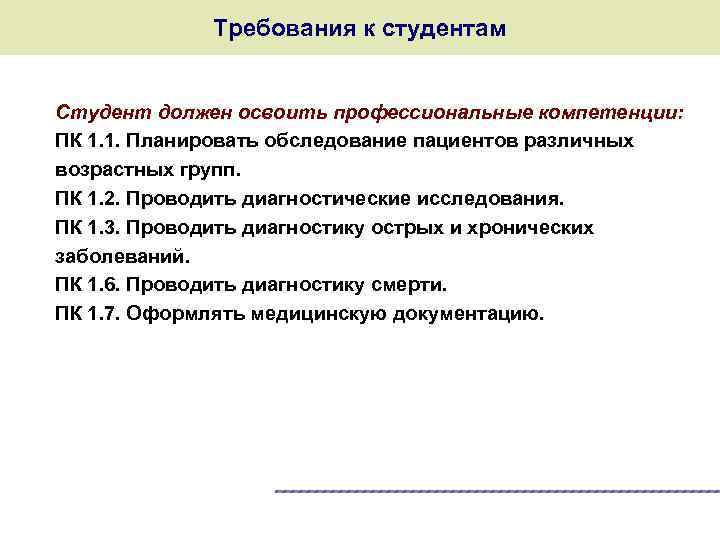 Требования к студентам

Студент должен освоить профессиональные компетенции:
ПК 1.1. Планировать обследование пациентов различных возрастных групп.
ПК 1.2. Проводить диагностические исследования.
ПК 1.3. Проводить диагностику острых и хронических заболеваний.
ПК 1.6. Проводить диагностику смерти.
ПК 1.7. Оформлять медицинскую документацию.